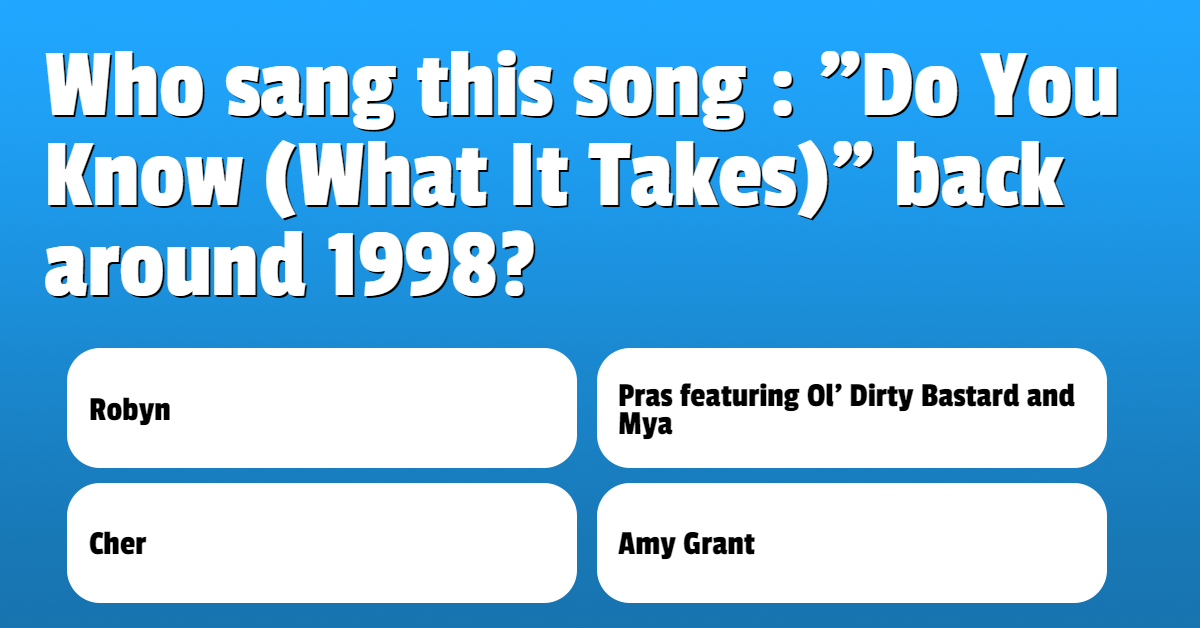 Who sang this song : ”Do You Know (What It Takes)” back around 1998?

Robyn

Pras featuring Ol’ Dirty Bastard and Mya

Cher

Amy Grant